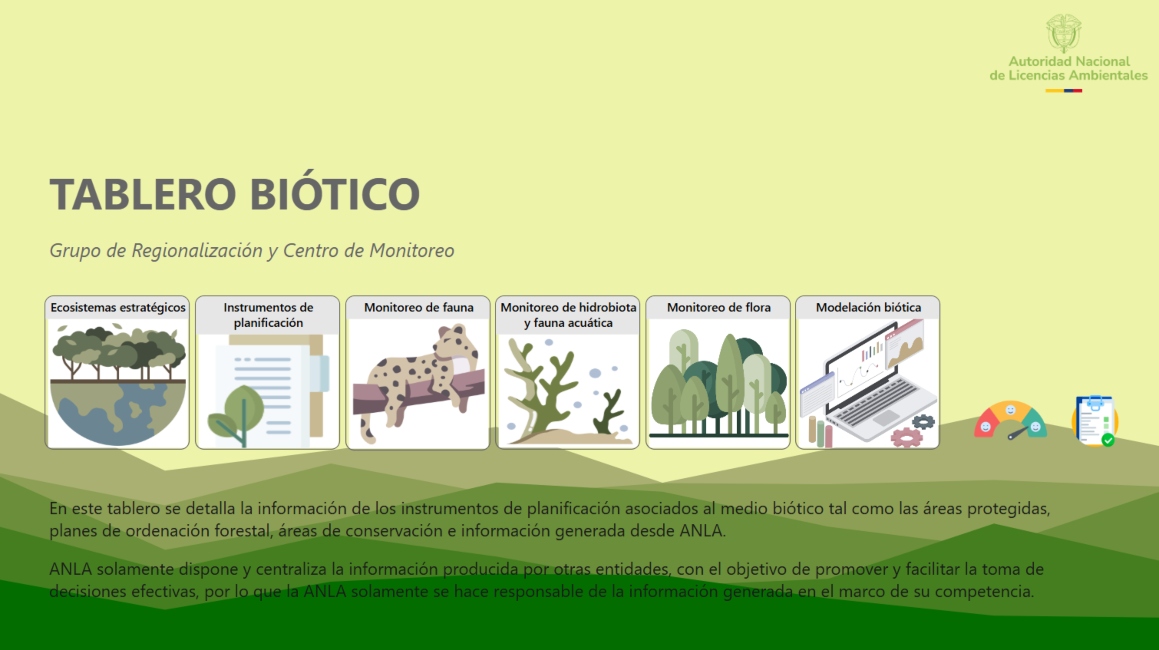 Autoridad Nacional
de Licencias Ambientales

TABLERO BIÓTICO

Grupo de Regionalización y Centro de Monitoreo

Ecosistemas estratégicos

Instrumentos de planificación

Monitoreo de fauna

Monitoreo de hidrobiota y fauna acuática

Monitoreo de flora

Modelación biótica

En este tablero se detalla la información de los instrumentos de planificación asociados al medio biótico tal como las áreas protegidas, planes de ordenación forestal, áreas de conservación e información generada desde ANLA.

ANLA solamente dispone y centraliza la información producida por otras entidades, con el objetivo de promover y facilitar la toma de decisiones efectivas, por lo que la ANLA solamente se hace responsable de la información generada en el marco de su competencia.